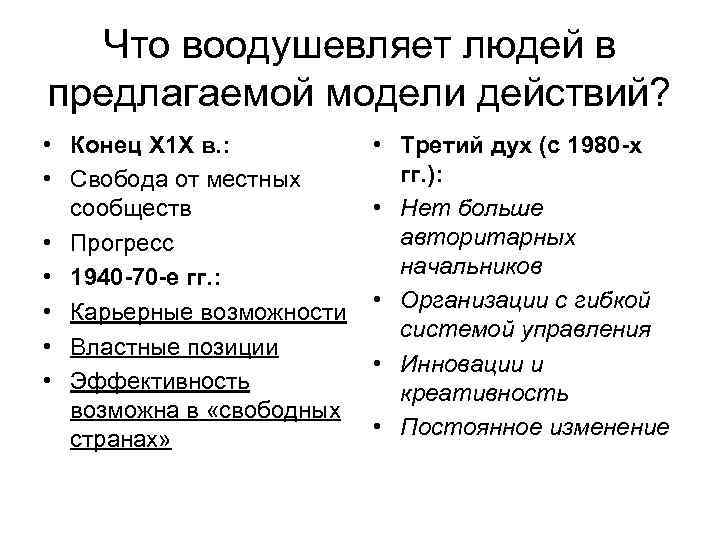 Что воодушевляет людей в предлагаемой модели действий?

• Конец Х1Х в.:
• Свобода от местных сообществ
• Прогресс
• 1940-70-е гг.:
• Карьерные возможности
• Властные позиции
• Эффективность возможна в «свободных странах»

• Третий дух (с 1980-х гг.):
• Нет больше авторитарных начальников
• Организации с гибкой системой управления
• Инновации и креативность
• Постоянное изменение